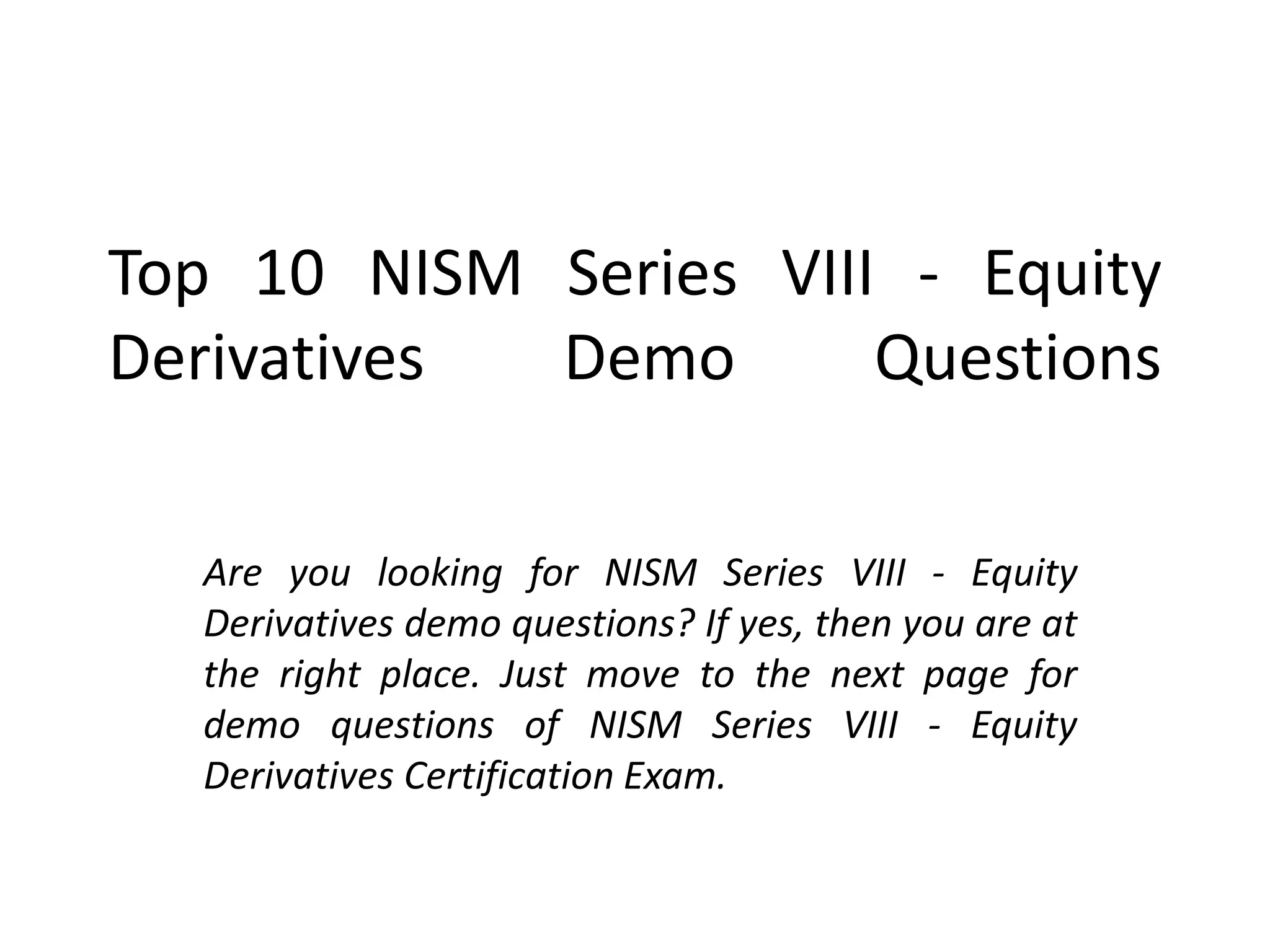 Top 10 NISM Series VIII - Equity Derivatives Demo Questions

Are you looking for NISM Series VIII - Equity Derivatives demo questions? If yes, then you are at the right place. Just move to the next page for demo questions of NISM Series VIII - Equity Derivatives Certification Exam.